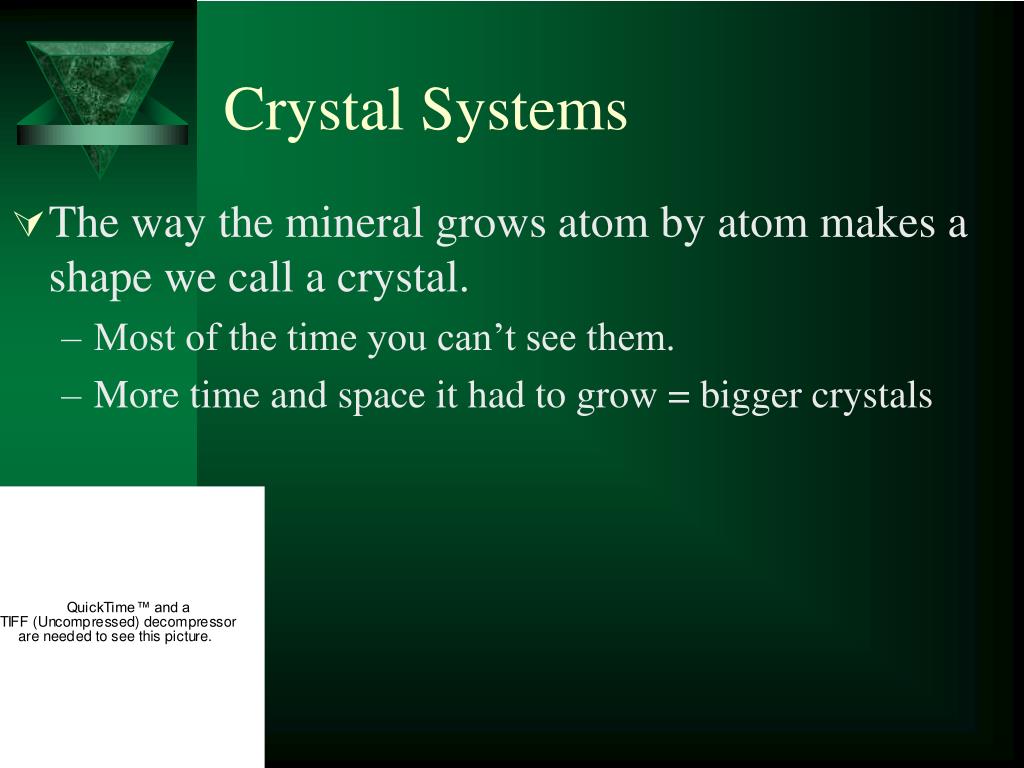 Crystal Systems

The way the mineral grows atom by atom makes a shape we call a crystal.

– Most of the time you can’t see them.

– More time and space it had to grow = bigger crystals

QuickTime™ and a
TIFF (Uncompressed) decompressor
are needed to see this picture.